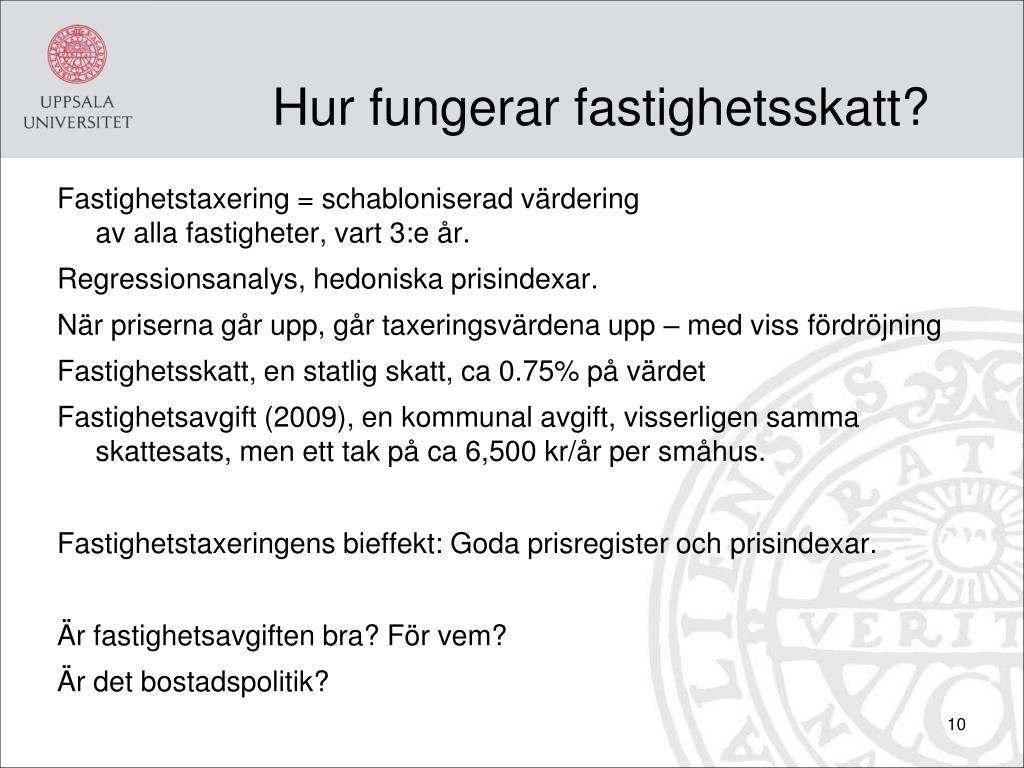 UPPSALA UNIVERSITET

Hur fungerar fastighetsskatt?

Fastighetstaxering = schabloniserad värdering av alla fastigheter, vart 3:e år.

Regressionsanalys, hedoniska prisindexar.

När priserna går upp, går taxeringsvärdena upp – med viss fördröjning

Fastighetsskatt, en statlig skatt, ca 0.75% på värdet

Fastighetsavgift (2009), en kommunal avgift, visserligen samma skattesats, men ett tak på ca 6,500 kr/år per småhus.

Fastighetstaxeringens bieffekt: Goda prisregister och prisindexar.

Är fastighetsavgiften bra? För vem?

Är det bostadspolitik?

10